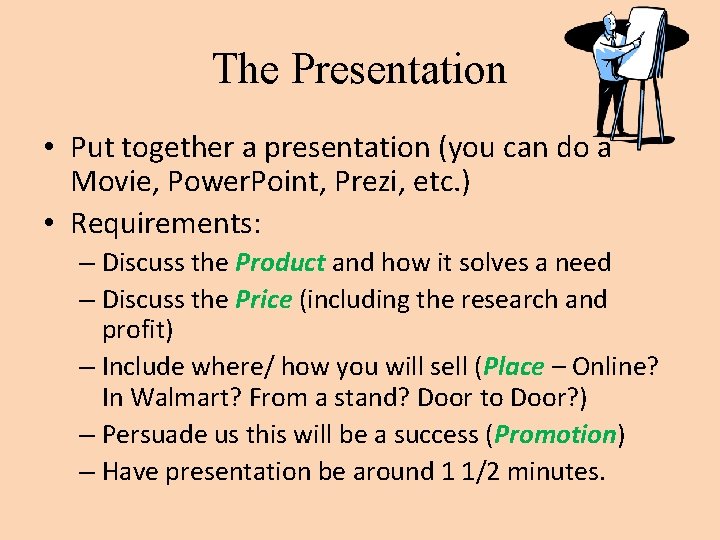 The Presentation

• Put together a presentation (you can do a Movie, PowerPoint, Prezi, etc.)
• Requirements:
– Discuss the Product and how it solves a need
– Discuss the Price (including the research and profit)
– Include where/ how you will sell (Place – Online? In Walmart? From a stand? Door to Door?)
– Persuade us this will be a success (Promotion)
– Have presentation be around 1 1/2 minutes.